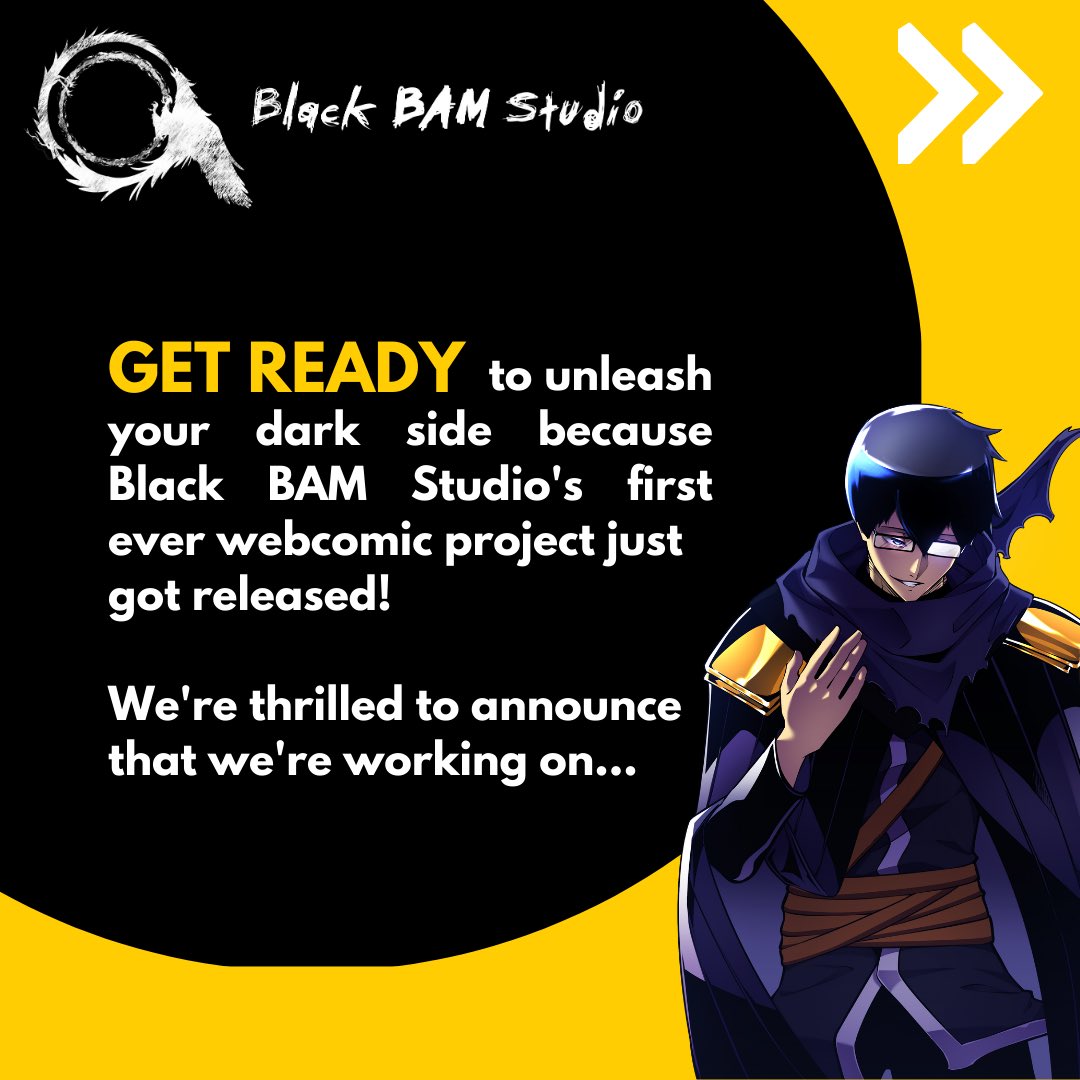 Black BAM Studio

GET READY to unleash your dark side because Black BAM Studio's first ever webcomic project just got released!

We're thrilled to announce that we're working on...